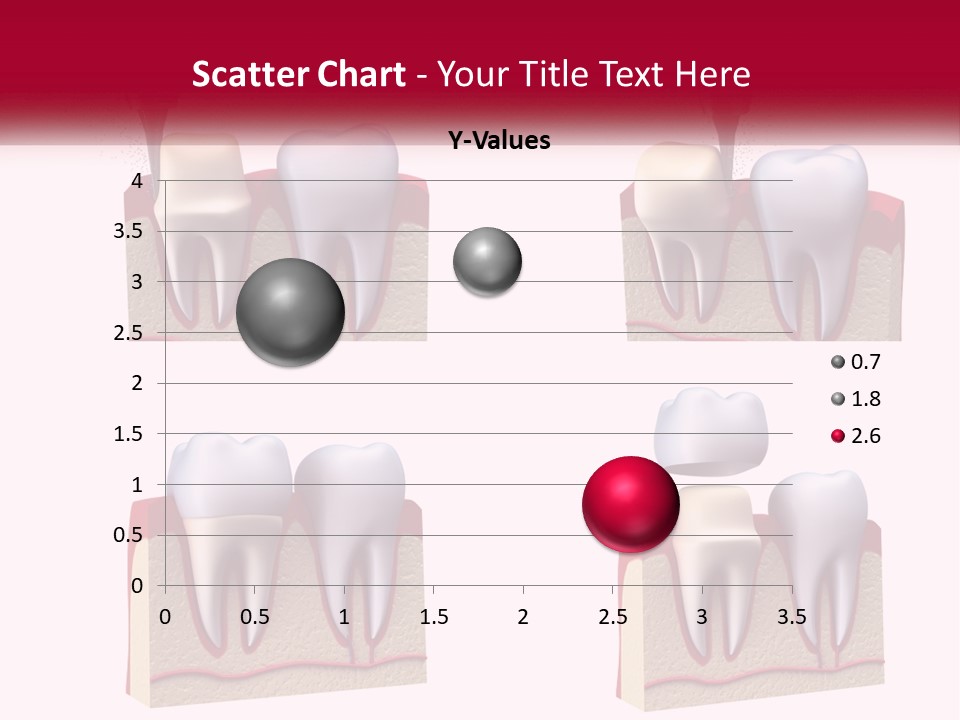 Scatter Chart - Your Title Text Here

Y-Values

4
3.5
3
2.5
2
1.5
1
0.5
0

0 0.5 1 1.5 2 2.5 3 3.5

0.7
1.8
2.6